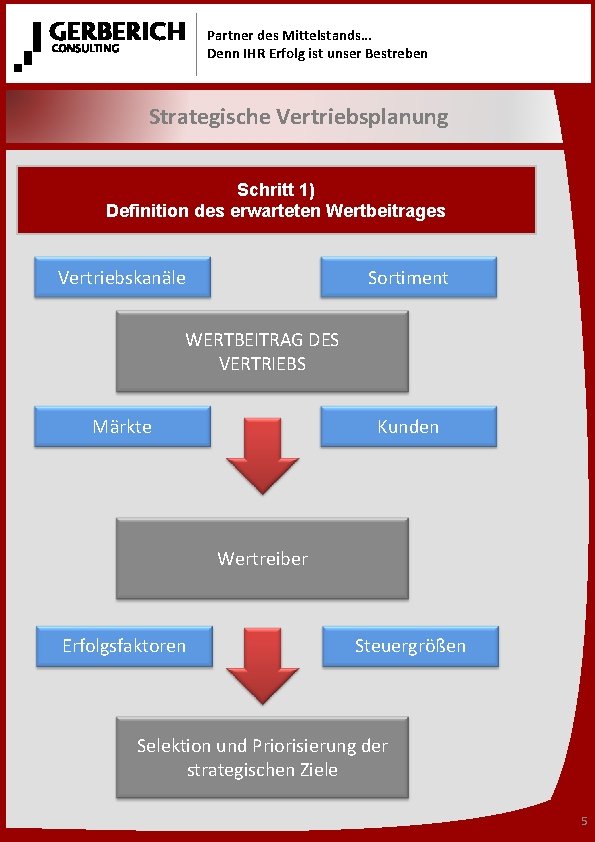 GERBERICH
CONSULTING

Partner des Mittelstands…
Denn IHR Erfolg ist unser Bestreben

Strategische Vertriebsplanung

Schritt 1)
Definition des erwarteten Wertbeitrages

Vertriebskanäle

Sortiment

WERTBEITRAG DES VERTRIEBS

Märkte

Kunden

Wertreiber

Erfolgsfaktoren

Steuergrößen

Selektion und Priorisierung der strategischen Ziele

5